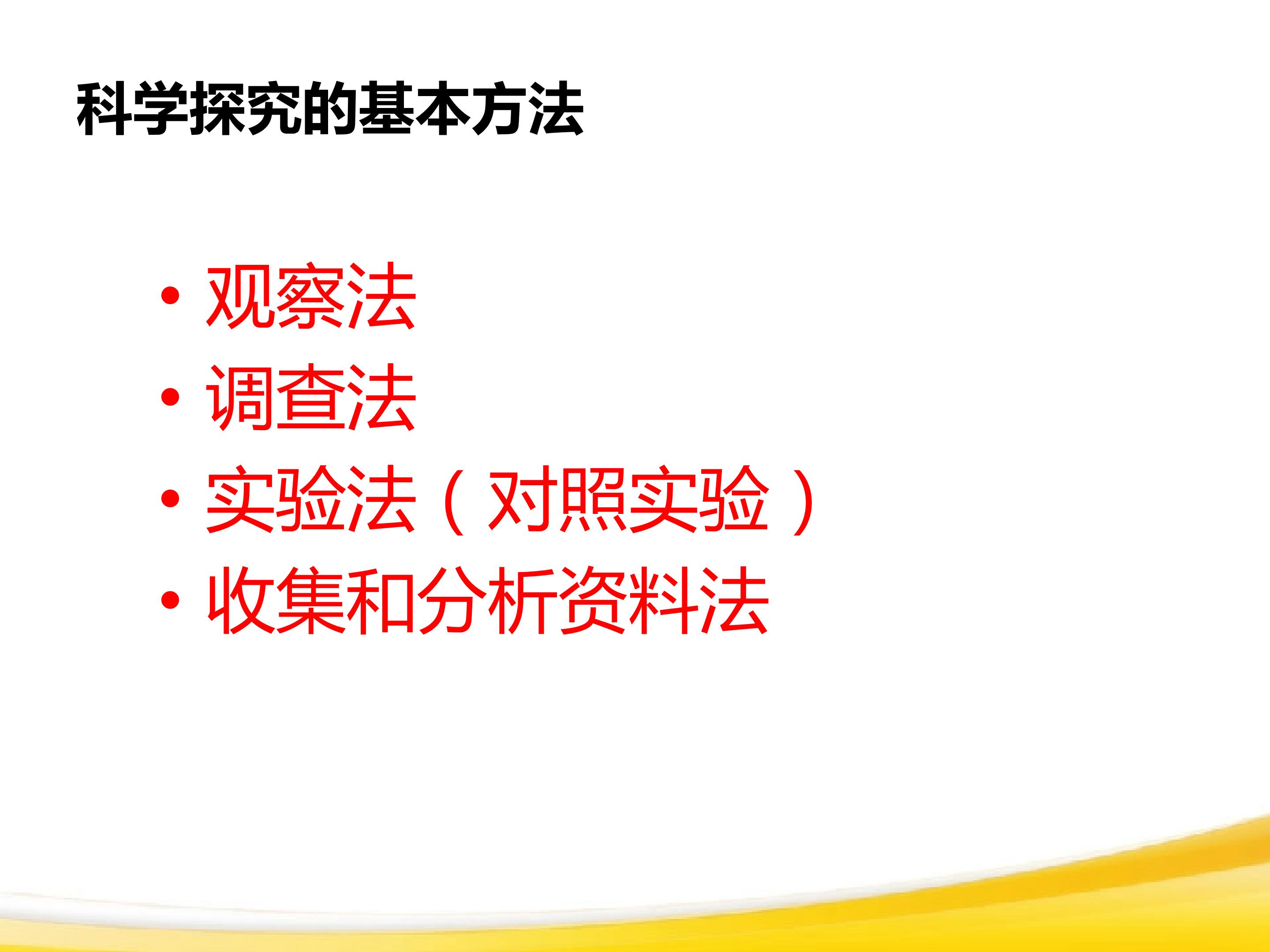 科学探究的基本方法

• 观察法
• 调查法
• 实验法（对照实验）
• 收集和分析资料法